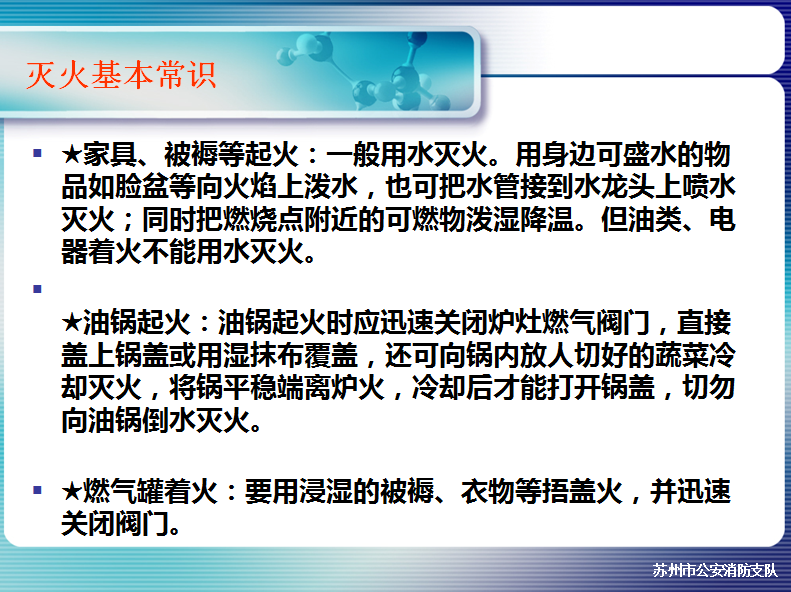 灭火基本常识

▪ ★家具、被褥等起火：一般用水灭火。用身边可盛水的物品如脸盆等向火焰上泼水，也可把水管接到水龙头上喷水灭火；同时把燃烧点附近的可燃物泼湿降温。但油类、电器着火不能用水灭火。

▪

★油锅起火：油锅起火时应迅速关闭炉灶燃气阀门，直接盖上锅盖或用湿抹布覆盖，还可向锅内放人切好的蔬菜冷却灭火，将锅平稳端离炉火，冷却后才能打开锅盖，切勿向油锅倒水灭火。

▪ ★燃气罐着火：要用浸湿的被褥、衣物等捂盖火，并迅速关闭阀门。

苏州市公安消防支队